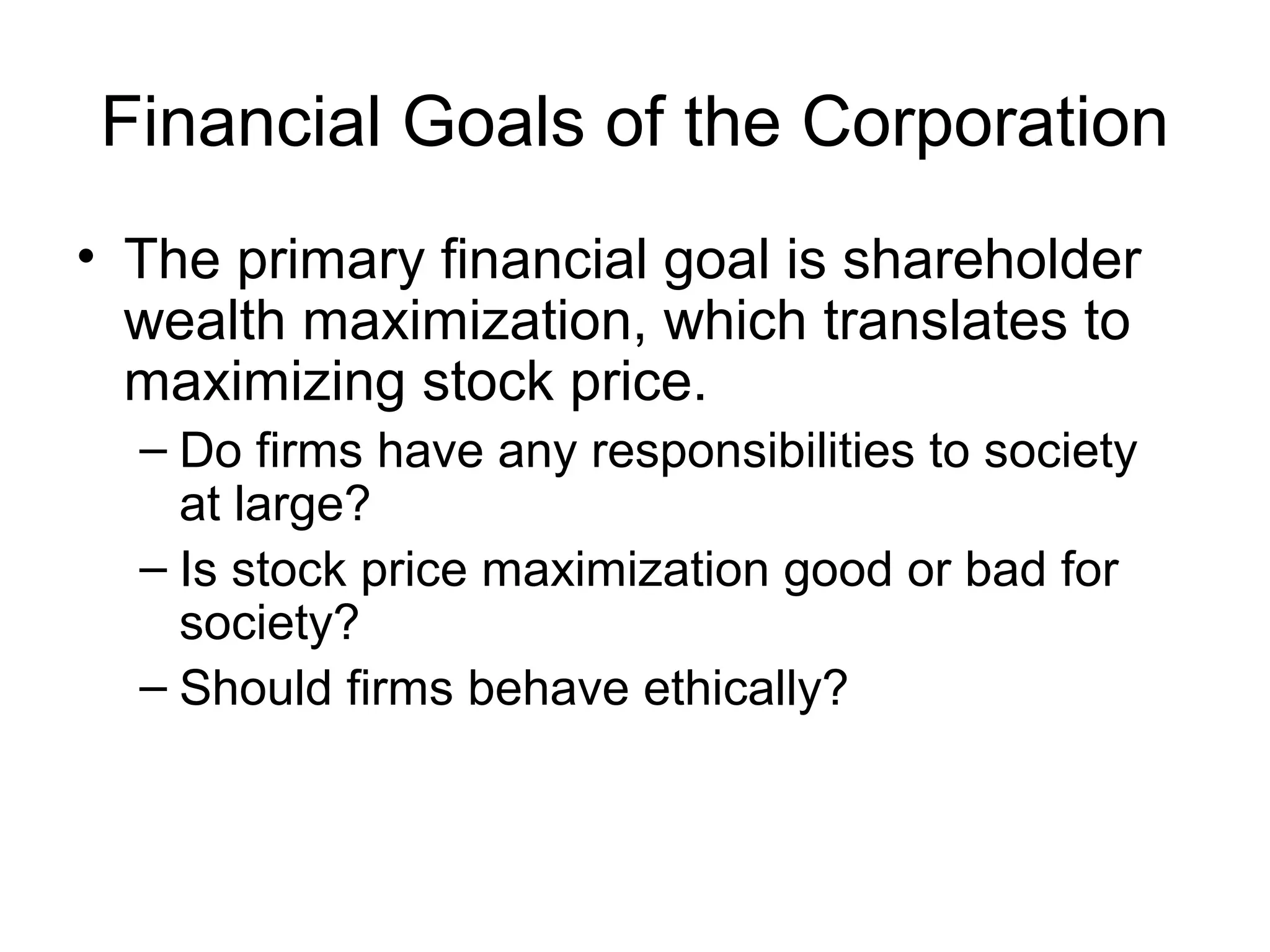 Financial Goals of the Corporation

• The primary financial goal is shareholder wealth maximization, which translates to maximizing stock price.

– Do firms have any responsibilities to society at large?

– Is stock price maximization good or bad for society?

– Should firms behave ethically?